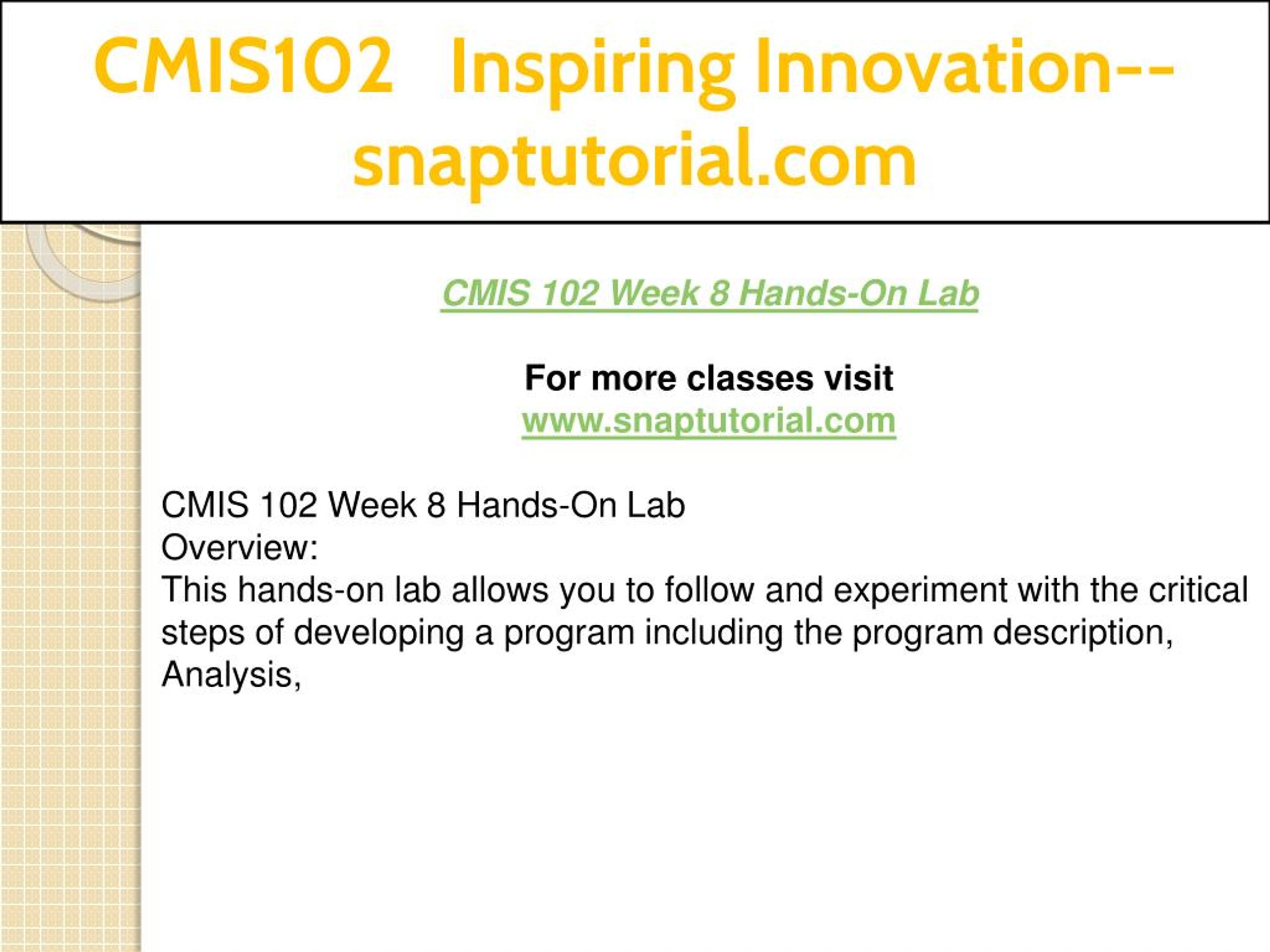 CMIS102 Inspiring Innovation--snaptutorial.com

CMIS 102 Week 8 Hands-On Lab

For more classes visit
www.snaptutorial.com

CMIS 102 Week 8 Hands-On Lab
Overview:
This hands-on lab allows you to follow and experiment with the critical steps of developing a program including the program description, Analysis,